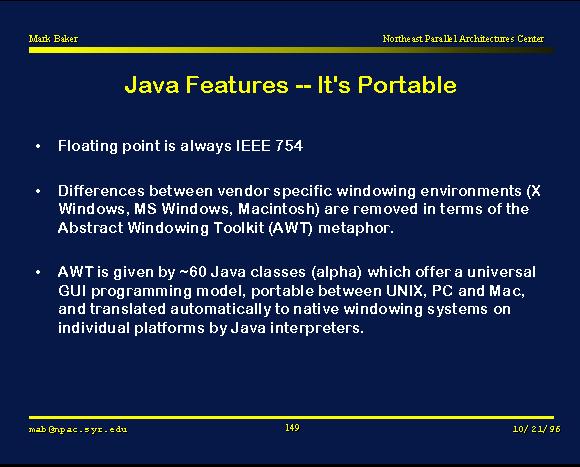 Mark Baker

Northeast Parallel Architectures Center

Java Features -- It's Portable

• Floating point is always IEEE 754

• Differences between vendor specific windowing environments (X Windows, MS Windows, Macintosh) are removed in terms of the Abstract Windowing Toolkit (AWT) metaphor.

• AWT is given by ~60 Java classes (alpha) which offer a universal GUI programming model, portable between UNIX, PC and Mac, and translated automatically to native windowing systems on individual platforms by Java interpreters.

mab@npac.syr.edu

149

10/21/96